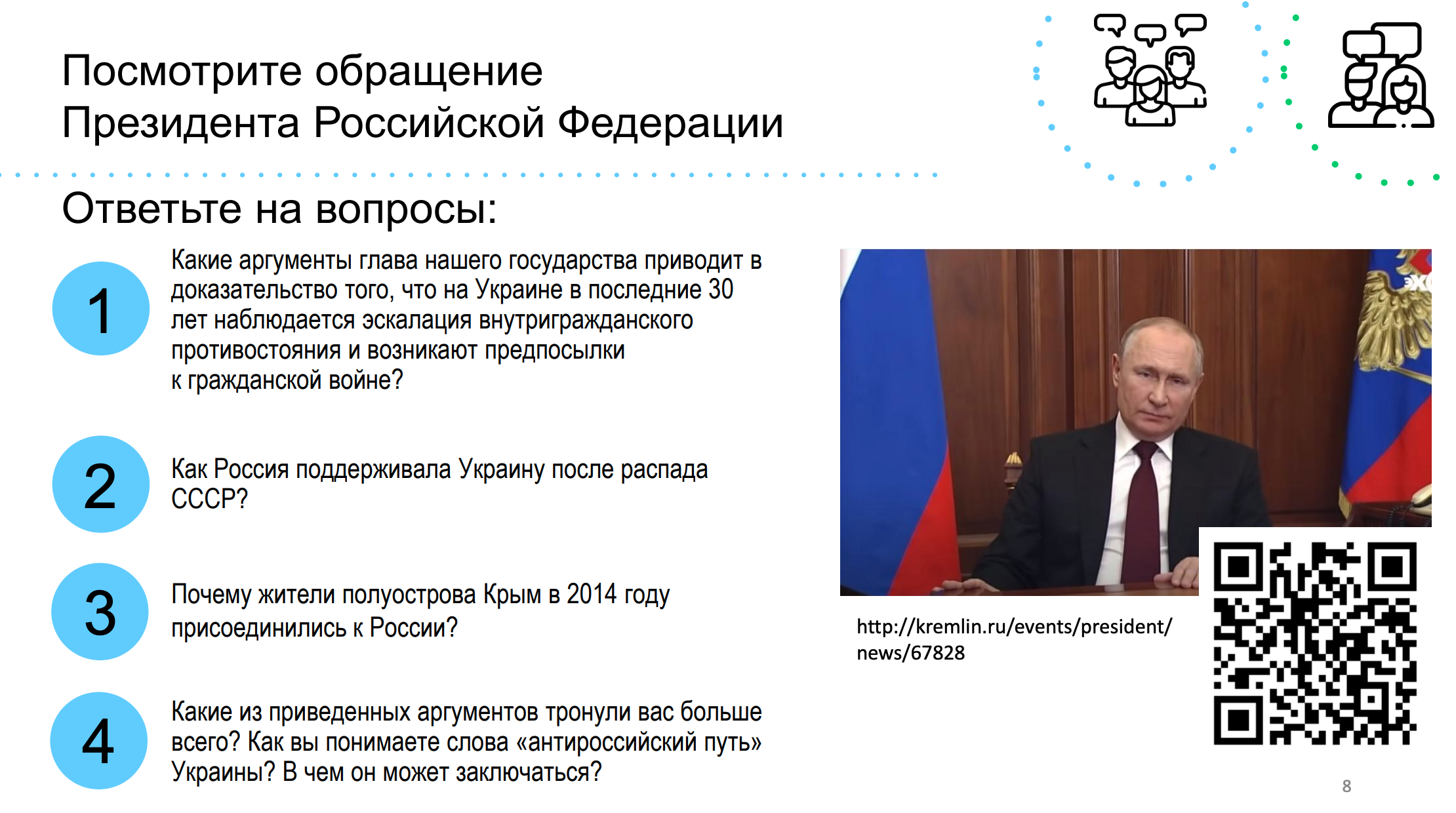 Посмотрите обращение Президента Российской Федерации

Ответьте на вопросы:

1

Какие аргументы глава нашего государства приводит в доказательство того, что на Украине в последние 30 лет наблюдается эскалация внутригражданского противостояния и возникают предпосылки к гражданской войне?

2

Как Россия поддерживала Украину после распада СССР?

3

Почему жители полуострова Крым в 2014 году присоединились к России?

4

Какие из приведенных аргументов тронули вас больше всего? Как вы понимаете слова «антироссийский путь» Украины? В чем он может заключаться?

http://kremlin.ru/events/president/news/67828

8